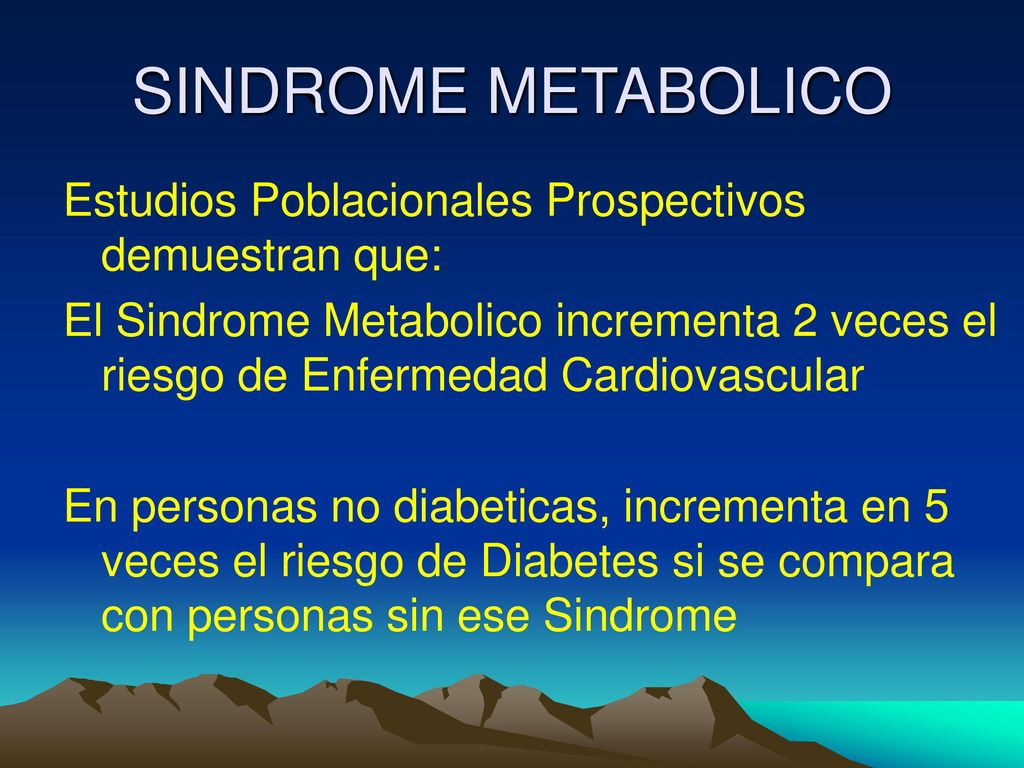 SINDROME METABOLICO

Estudios Poblacionales Prospectivos demuestran que:

El Sindrome Metabolico incrementa 2 veces el riesgo de Enfermedad Cardiovascular

En personas no diabeticas, incrementa en 5 veces el riesgo de Diabetes si se compara con personas sin ese Sindrome